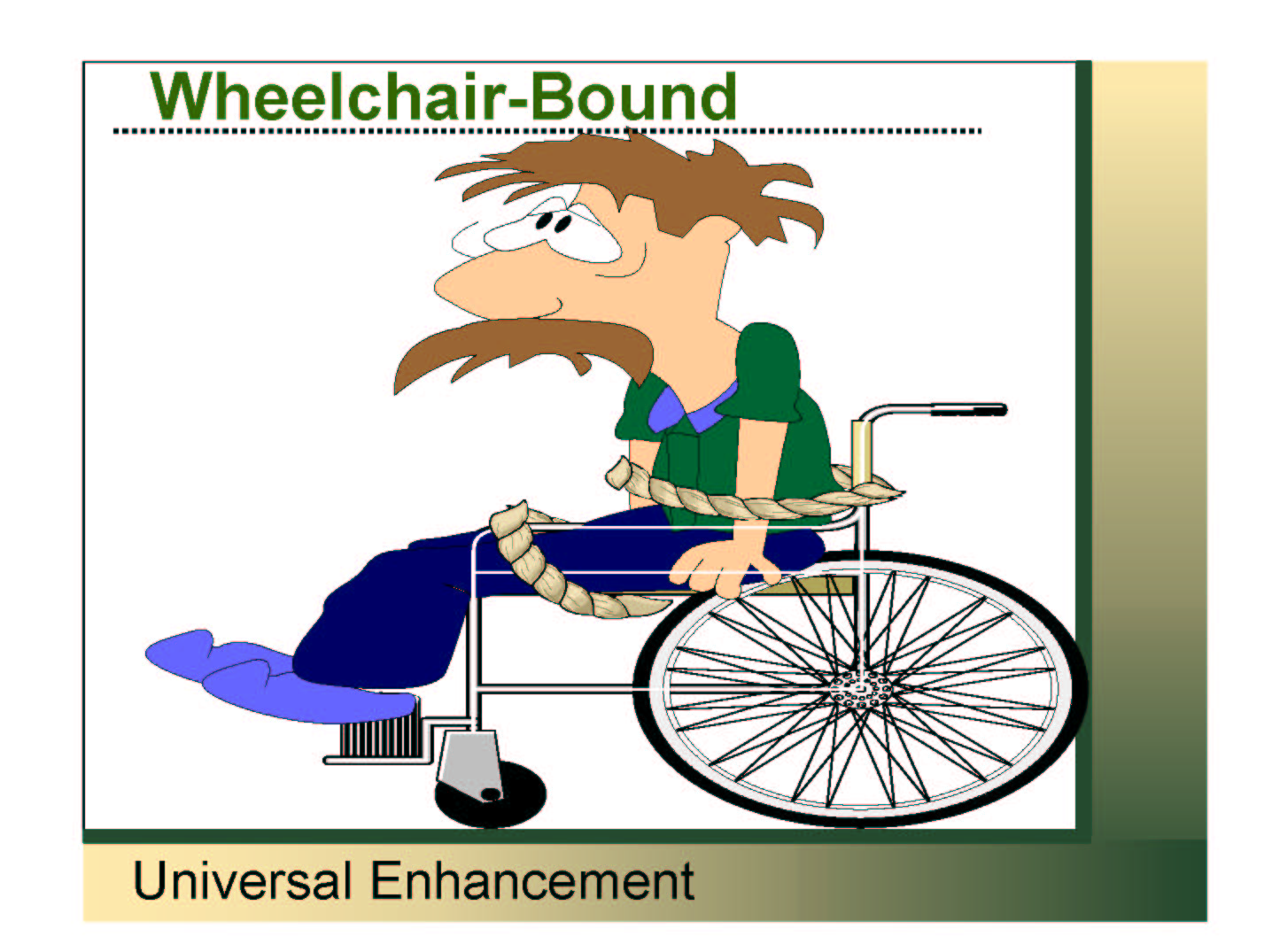 Wheelchair-Bound

Universal Enhancement